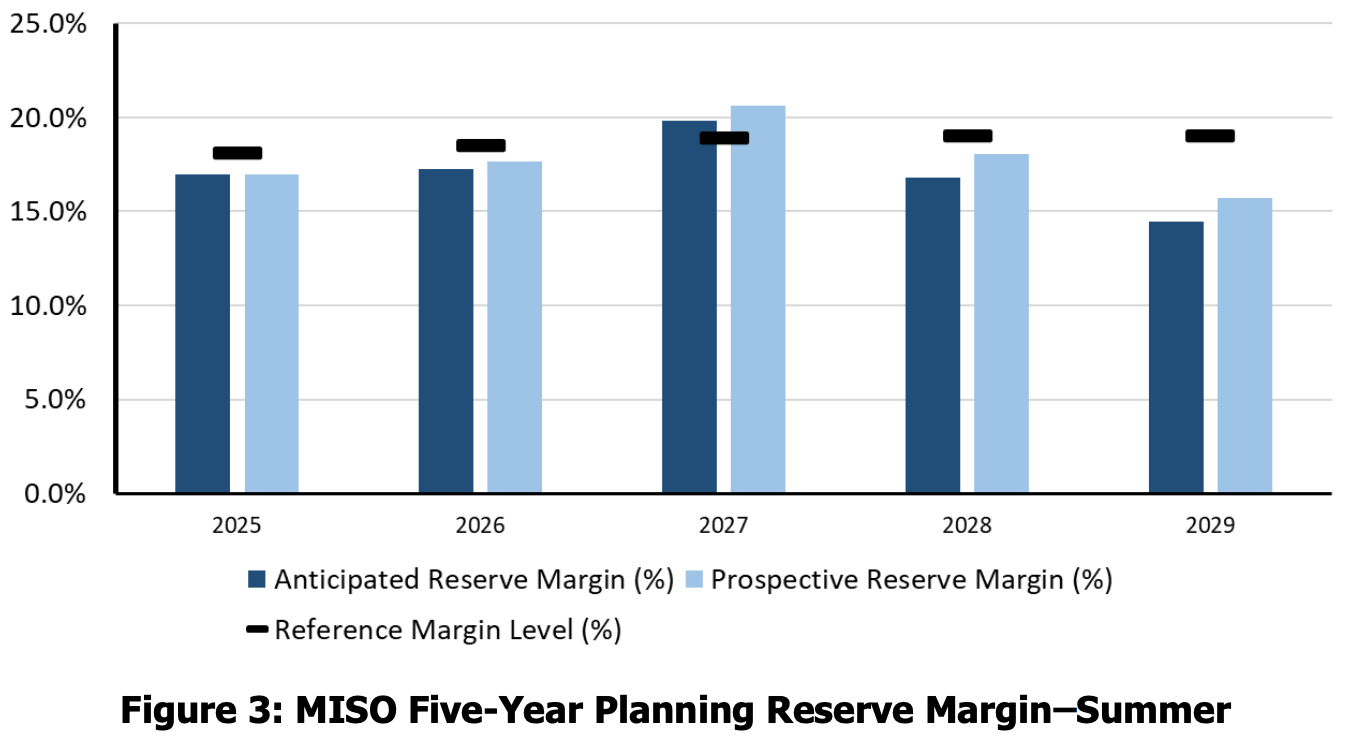 25.0%
20.0%
15.0%
10.0%
5.0%
0.0%

2025
2026
2027
2028
2029

Anticipated Reserve Margin (%) Prospective Reserve Margin (%)
Reference Margin Level (%)

Figure 3: MISO Five-Year Planning Reserve Margin–Summer